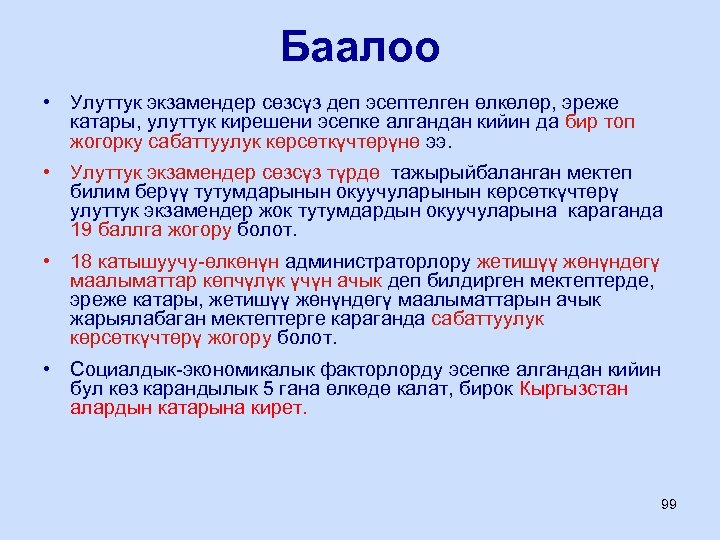 Баалоо

• Улуттук экзамендер сөзсүз деп эсептелген өлкөлөр, эреже катары, улуттук кирешени эсепке алгандан кийин да бир топ жогорку сабаттуулук көрсөткүчтөрүнө ээ.

• Улуттук экзамендер сөзсүз түрдө тажырыйбаланган мектеп билим берүү тутумдарынын окуучуларынын көрсөткүчтөрү улуттук экзамендер жок тутумдардын окуучуларына караганда 19 баллга жогору болот.

• 18 катышуучу-өлкөнүн администраторлору жетишүү жөнүндөгү маалыматтар көпчүлүк үчүн ачык деп билдирген мектептерде, эреже катары, жетишүү жөнүндөгү маалыматтарын ачык жарыялабаган мектептерге караганда сабаттуулук көрсөткүчтөрү жогору болот.

• Социалдык-экономикалык факторлорду эсепке алгандан кийин бул көз карандылык 5 гана өлкөдө калат, бирок Кыргызстан алардын катарына кирет.

99